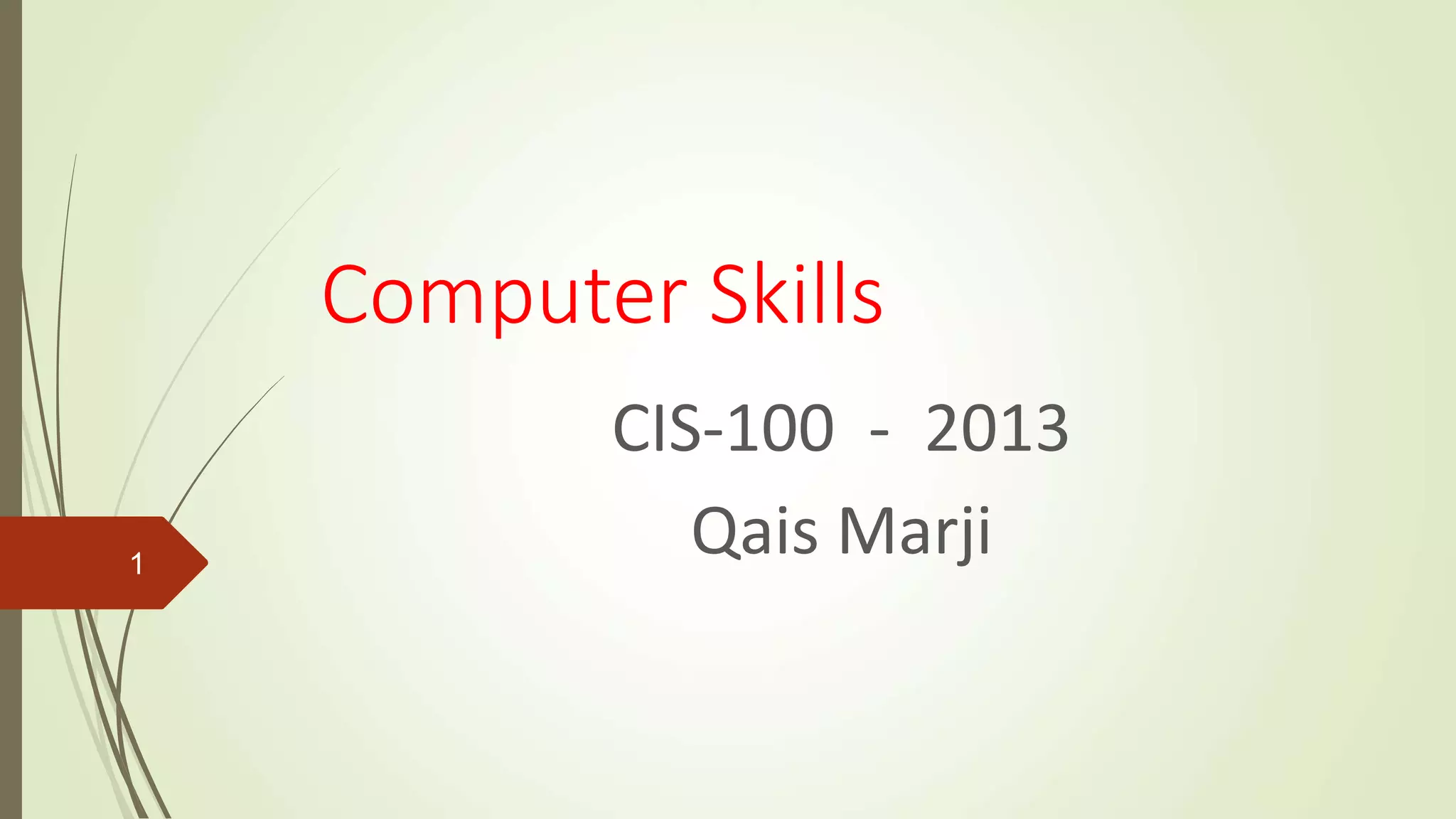 Computer Skills

CIS-100 - 2013

Qais Marji

1